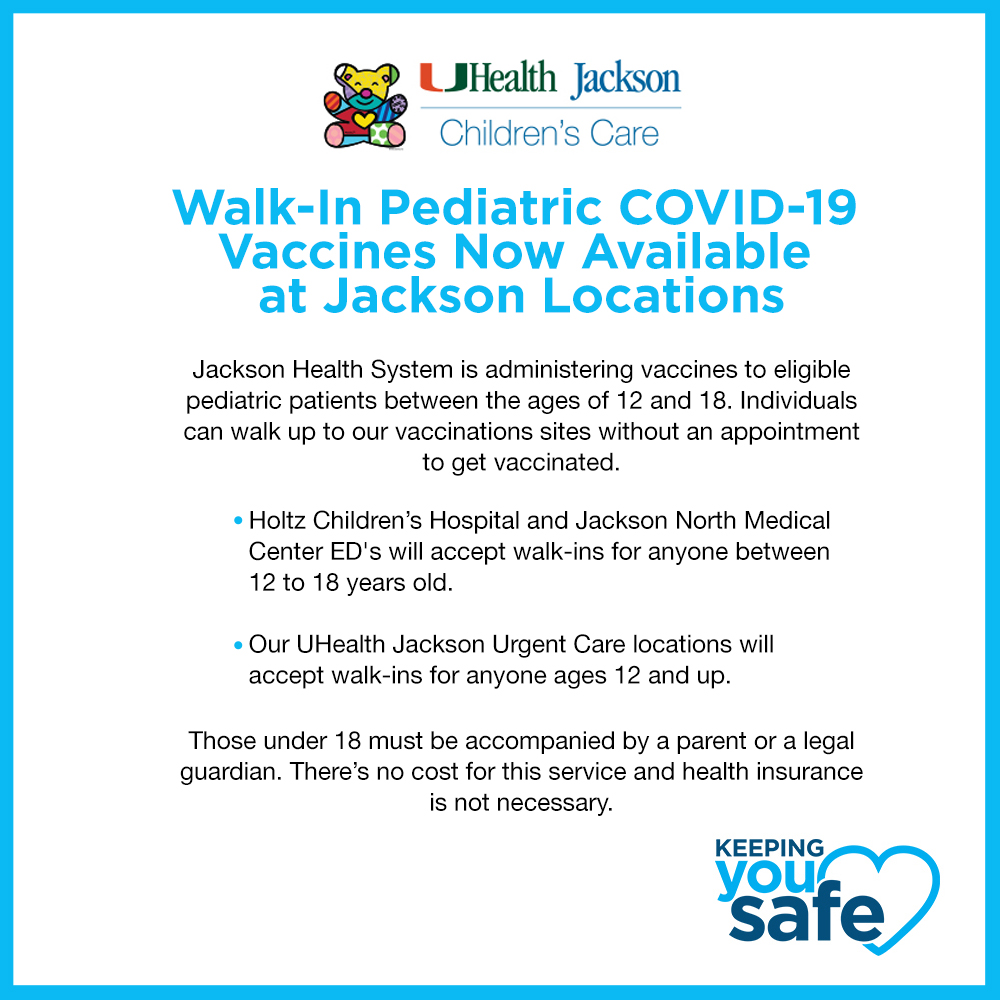 UHealth Jackson
Children's Care

Walk-In Pediatric COVID-19 Vaccines Now Available at Jackson Locations

Jackson Health System is administering vaccines to eligible pediatric patients between the ages of 12 and 18. Individuals can walk up to our vaccinations sites without an appointment to get vaccinated.

• Holtz Children's Hospital and Jackson North Medical Center ED's will accept walk-ins for anyone between 12 to 18 years old.

• Our UHealth Jackson Urgent Care locations will accept walk-ins for anyone ages 12 and up.

Those under 18 must be accompanied by a parent or a legal guardian. There's no cost for this service and health insurance is not necessary.

KEEPING you safe